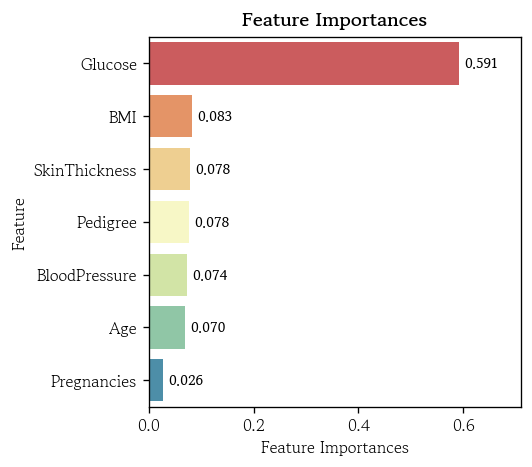 Feature Importances

Feature

Glucose
0.591
BMI
0.083
SkinThickness
0.078
Pedigree
0.078
BloodPressure
0.074
Age
0.070
Pregnancies
0.026

0.0
0.2
0.4
0.6

Feature Importances